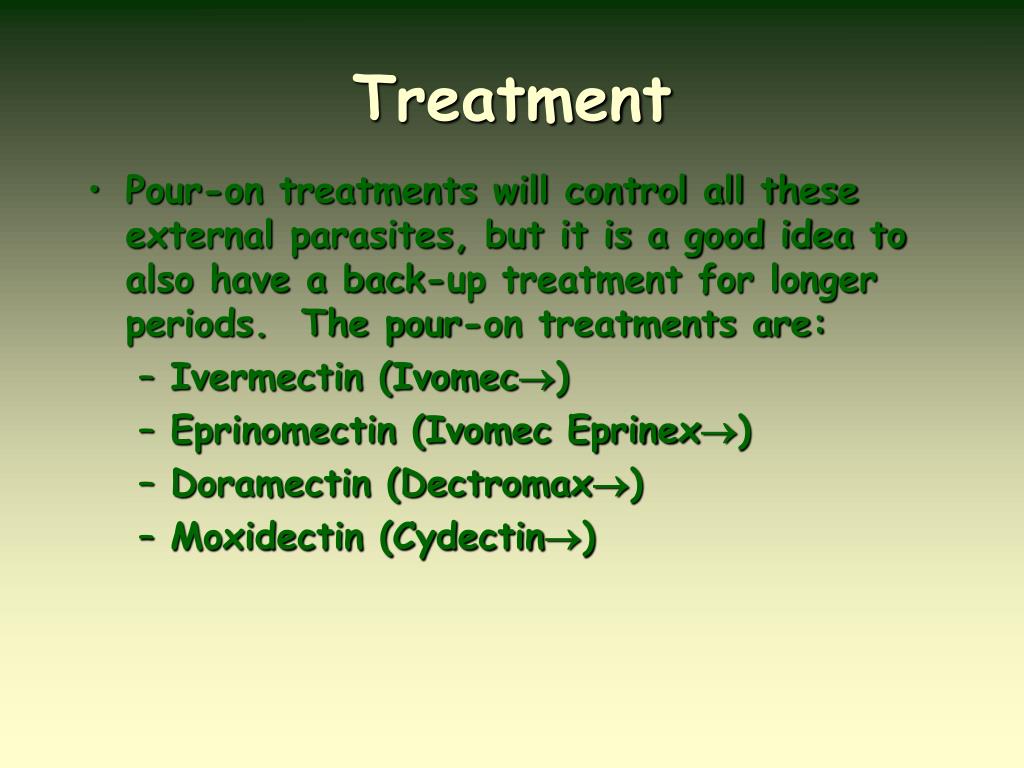 Treatment

• Pour-on treatments will control all these external parasites, but it is a good idea to also have a back-up treatment for longer periods. The pour-on treatments are:
– Ivermectin (Ivomec→)
– Eprinomectin (Ivomec Eprinex→)
– Doramectin (Dectromax→)
– Moxidectin (Cydectin→)